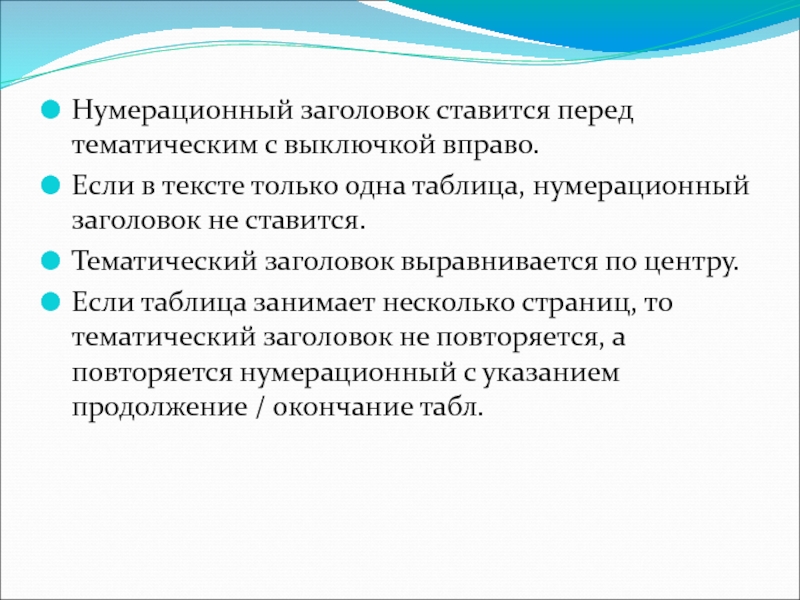 Нумерационный заголовок ставится перед тематическим с выключкой вправо.

Если в тексте только одна таблица, нумерационный заголовок не ставится.

Тематический заголовок выравнивается по центру.

Если таблица занимает несколько страниц, то тематический заголовок не повторяется, а повторяется нумерационный с указанием продолжение / окончание табл.